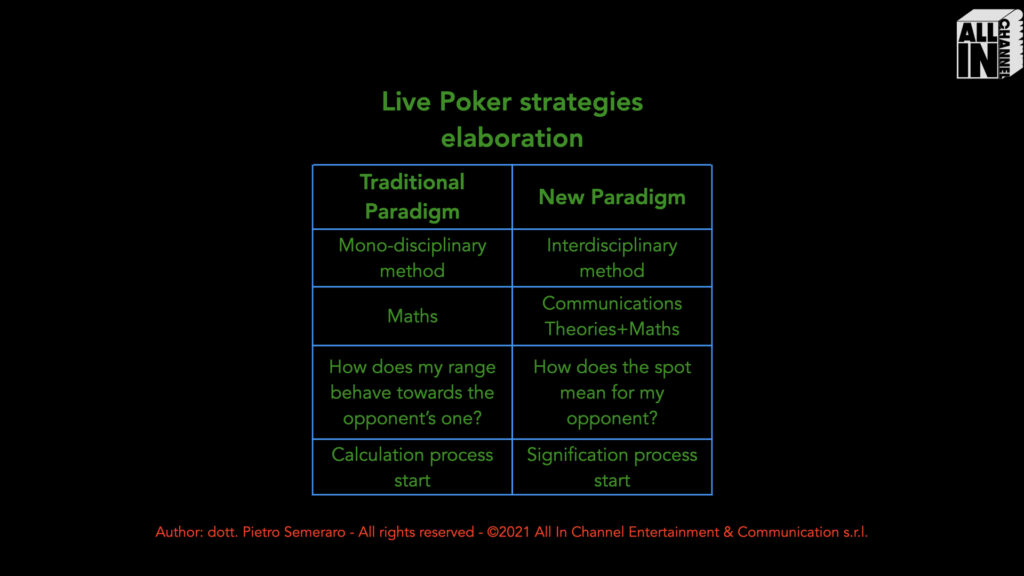 ALL IN CHANNEL

Live Poker strategies elaboration

| Traditional Paradigm | New Paradigm |
|---|---|
| Mono-disciplinary method | Interdisciplinary method |
| Maths | Communications Theories+Maths |
| How does my range behave towards the opponent's one? | How does the spot mean for my opponent? |
| Calculation process start | Signification process start |

Author: dott. Pietro Semeraro - All rights reserved - ©2021 All In Channel Entertainment & Communication s.r.l.